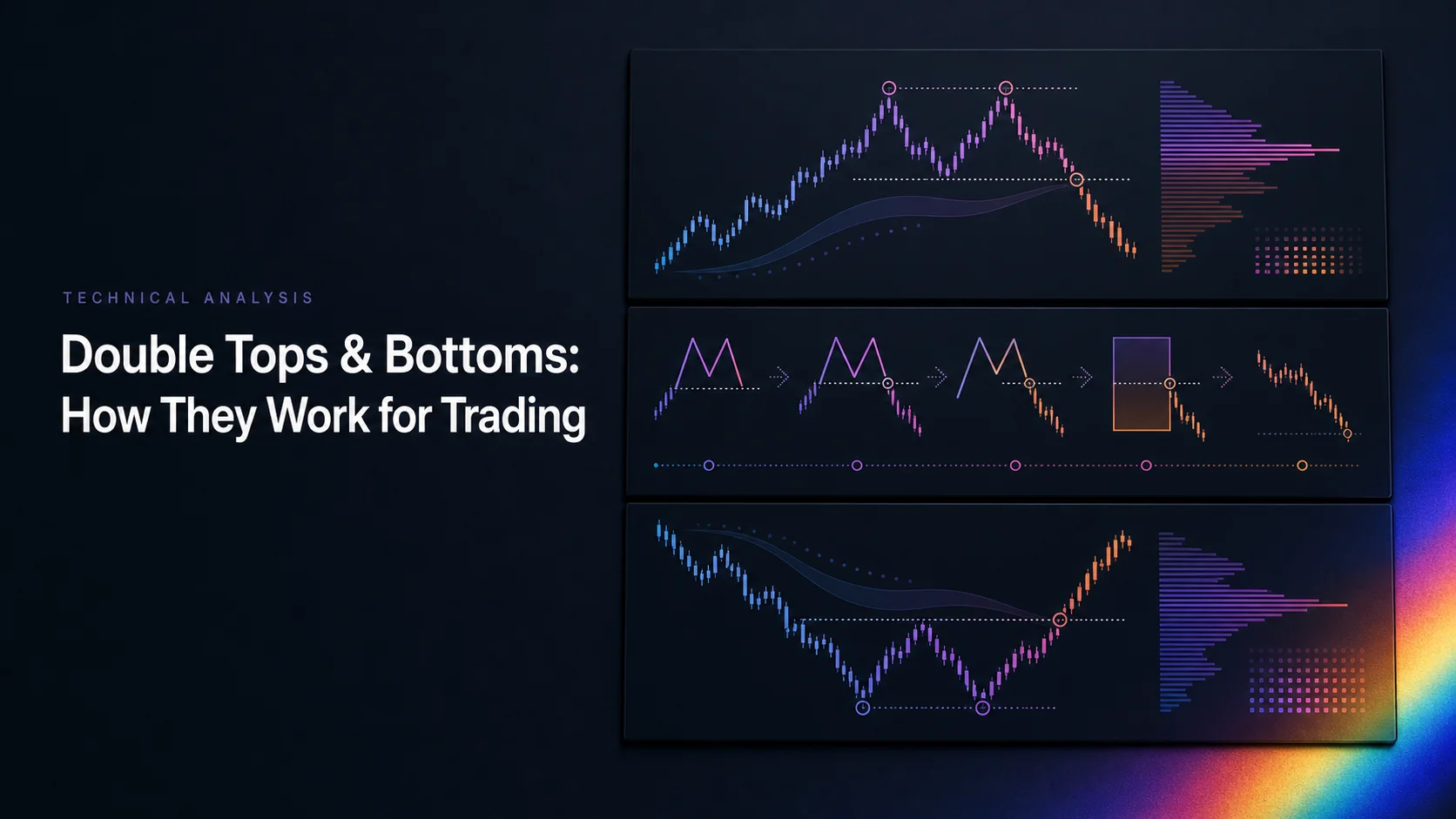 TECHNICAL ANALYSIS

Double Tops & Bottoms: How They Work for Trading